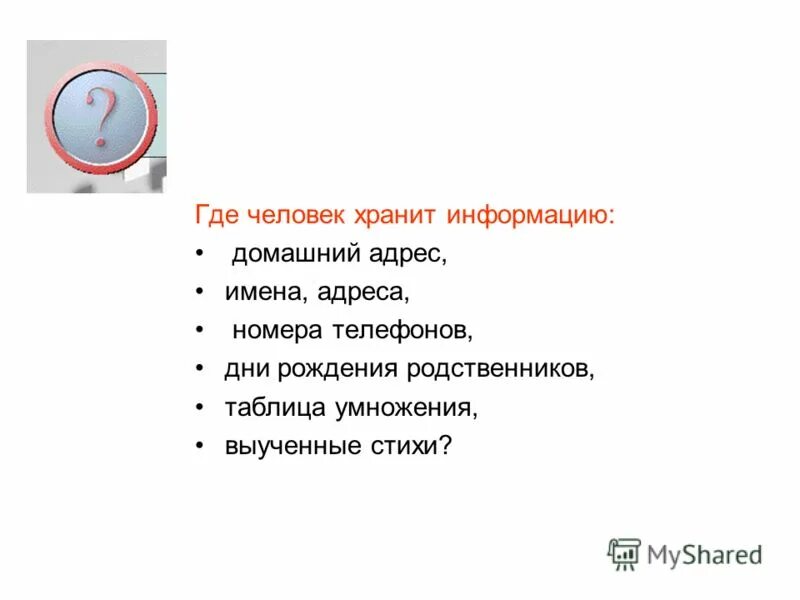 ?

Где человек хранит информацию:
• домашний адрес,
• имена, адреса,
• номера телефонов,
• дни рождения родственников,
• таблица умножения,
• выученные стихи?

MyShared